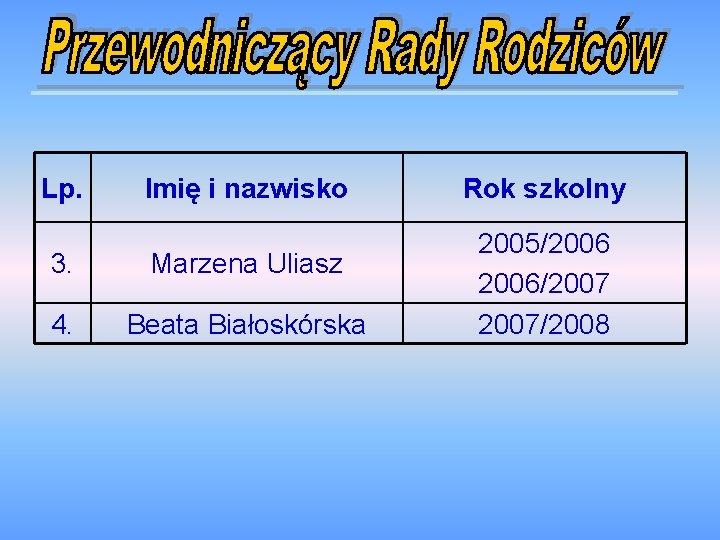 Przewodniczący Rady Rodziców

| Lp. | Imię i nazwisko | Rok szkolny |
|---|---|---|
| 3. | Marzena Uliasz | 2005/2006 2006/2007 |
| 4. | Beata Białoskórska | 2007/2008 |